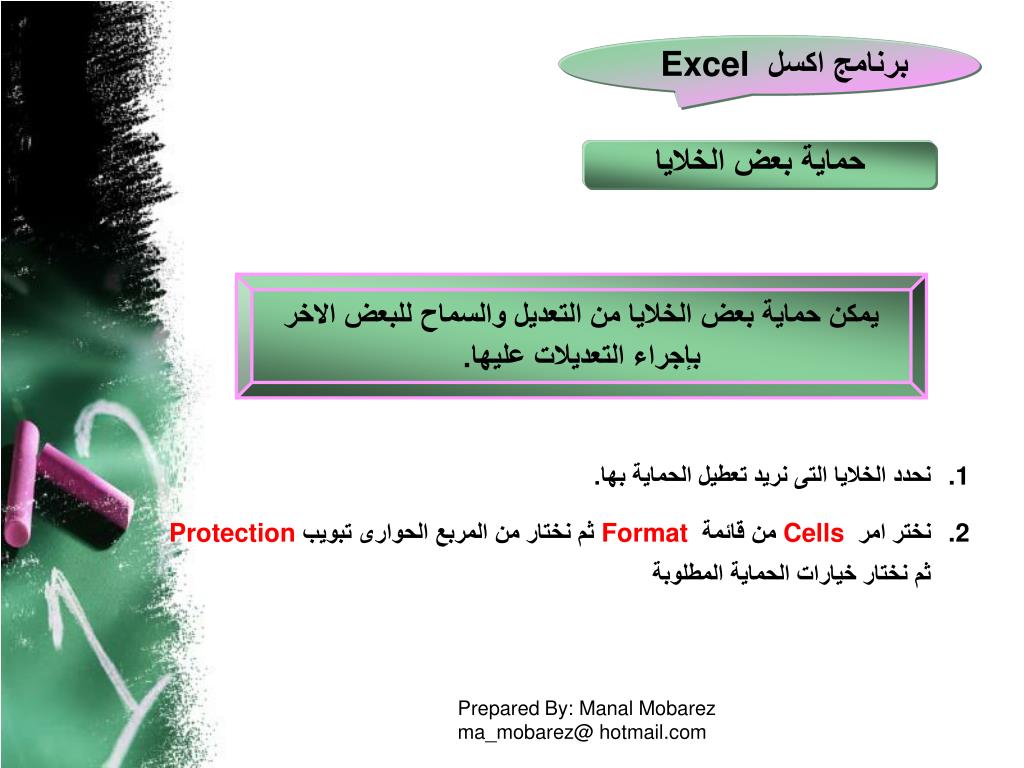 برنامج اكسل Excel

حماية بعض الخلايا

يمكن حماية بعض الخلايا من التعديل والسماح للبعض الاخر بإجراء التعديلات عليها.

1. نحدد الخلايا التى نريد تعطيل الحماية بها.

2. نختر امر Cells من قائمة Format ثم نختار من المربع الحوارى تبويب Protection ثم نختار خيارات الحماية المطلوبة

Prepared By: Manal Mobarez
ma_mobarez@ hotmail.com